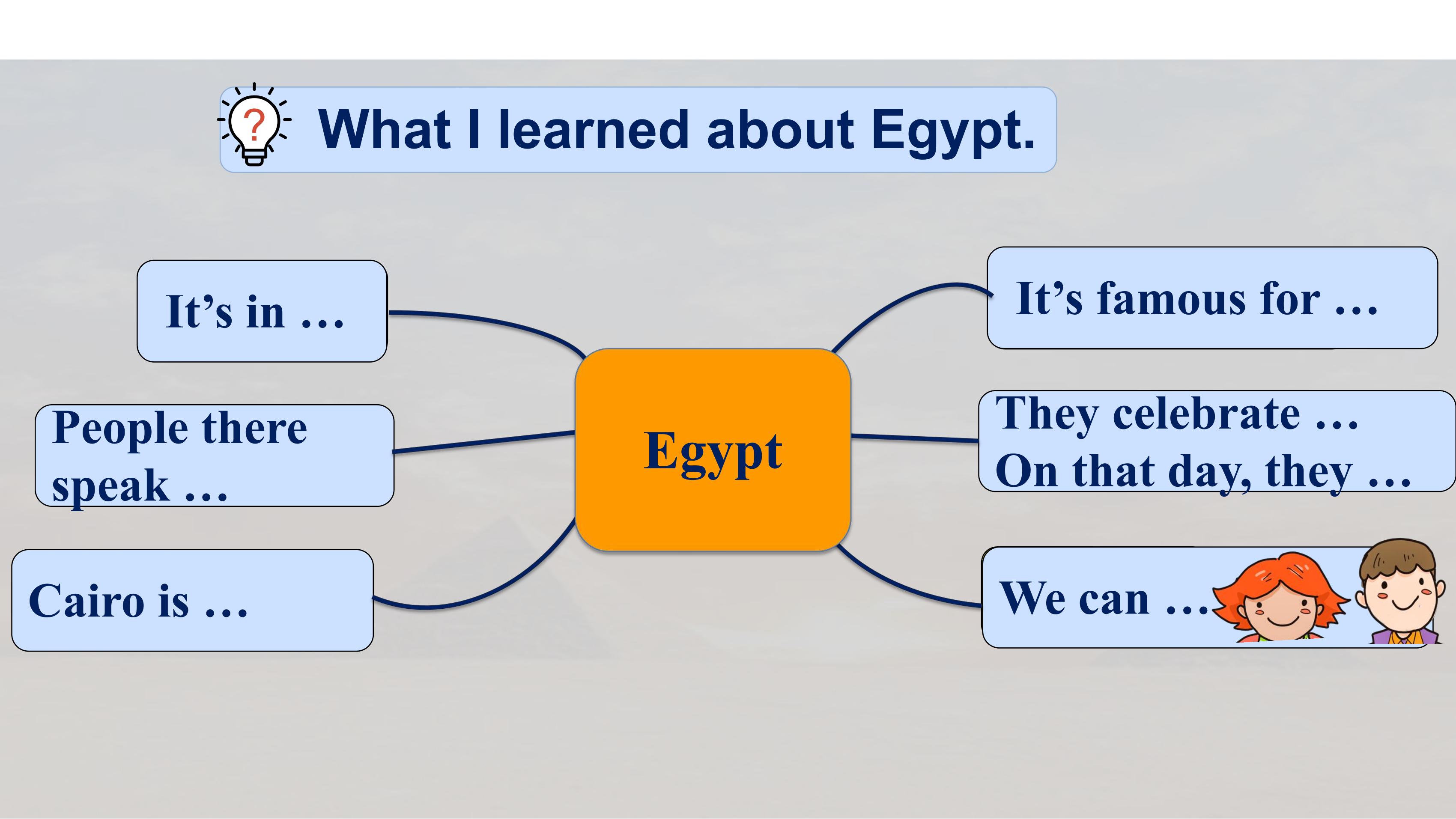 ?

What I learned about Egypt.

It’s in …

People there speak …

Cairo is …

Egypt

It’s famous for …

They celebrate …
On that day, they …

We can …